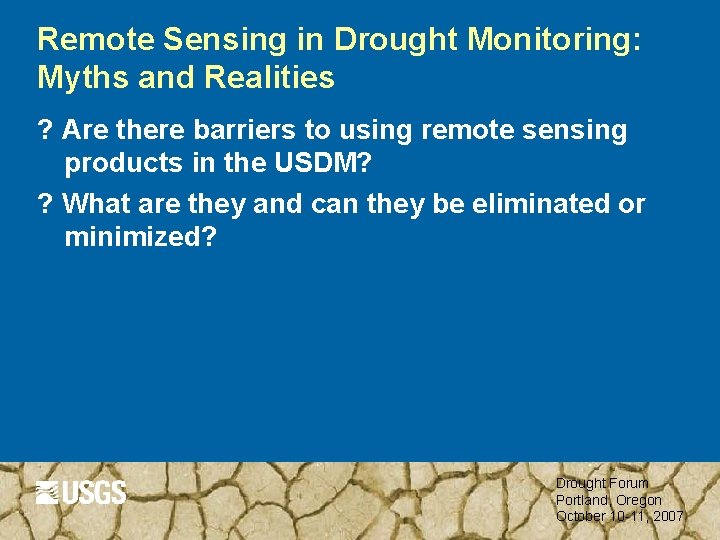 Remote Sensing in Drought Monitoring: Myths and Realities

? Are there barriers to using remote sensing products in the USDM?

? What are they and can they be eliminated or minimized?

USGS

Drought Forum
Portland, Oregon
October 10-11, 2007